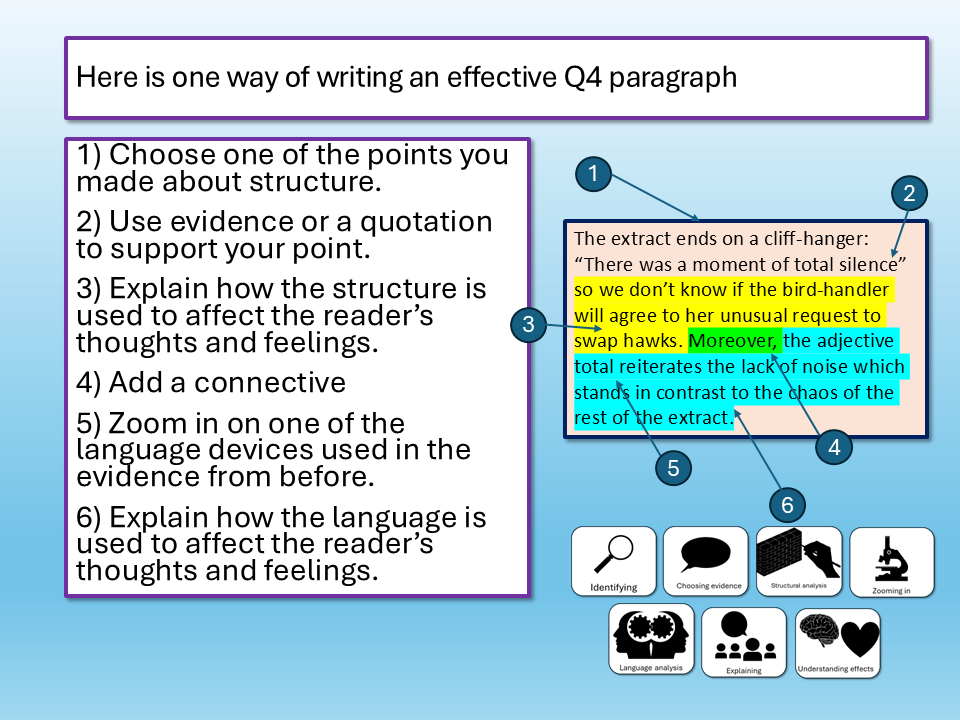 Here is one way of writing an effective Q4 paragraph

1) Choose one of the points you made about structure.

2) Use evidence or a quotation to support your point.

3) Explain how the structure is used to affect the reader's thoughts and feelings.

4) Add a connective

5) Zoom in on one of the language devices used in the evidence from before.

6) Explain how the language is used to affect the reader's thoughts and feelings.

1

2

The extract ends on a cliff-hanger: "There was a moment of total silence" so we don't know if the bird-handler will agree to her unusual request to swap hawks. Moreover, the adjective total reiterates the lack of noise which stands in contrast to the chaos of the rest of the extract.

3

4

5

6

Identifying

Choosing evidence

Structural analysis

Zooming in

Language analysis

Explaining

Understanding effects